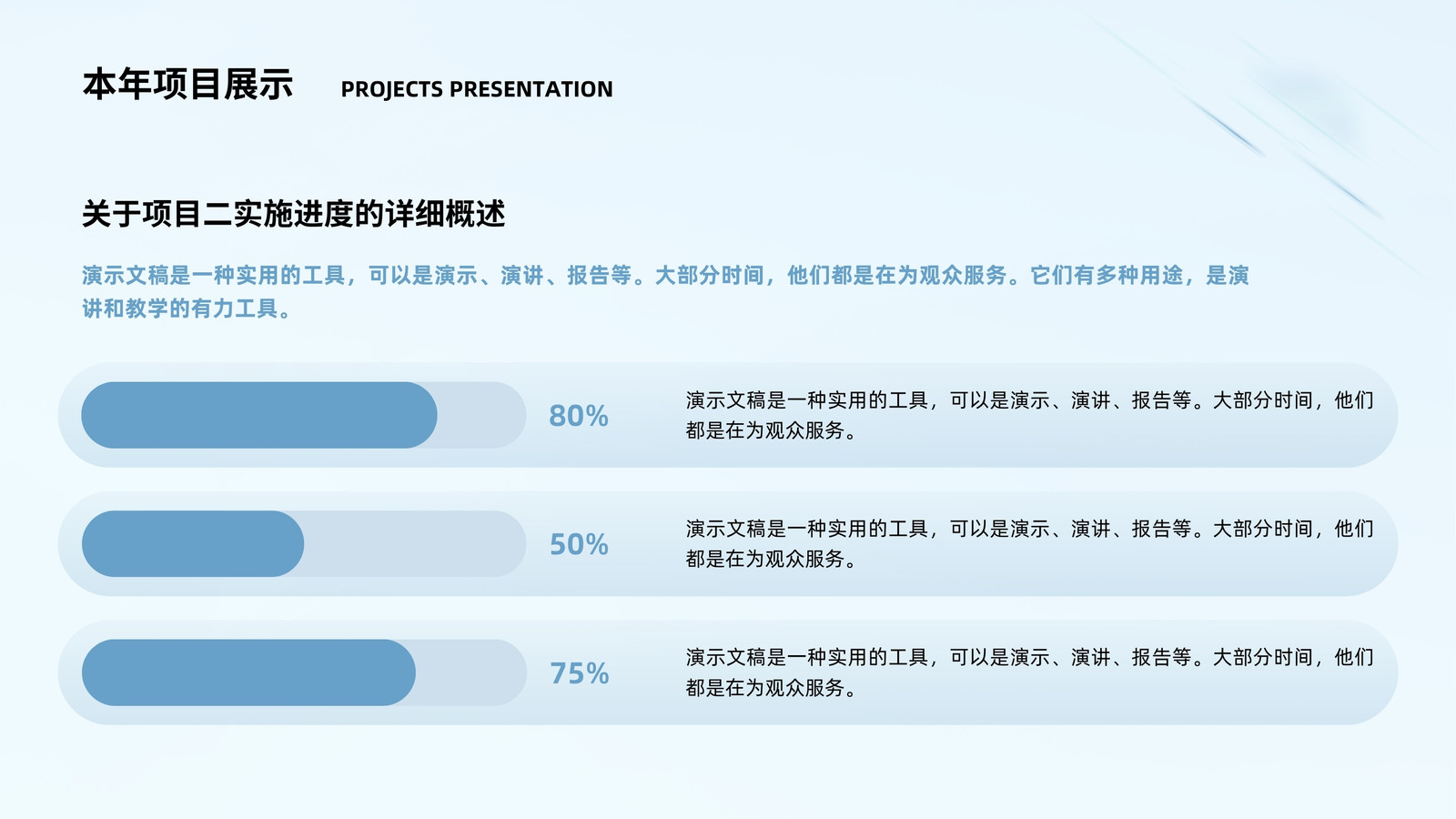 本年项目展示 PROJECTS PRESENTATION

关于项目二实施进度的详细概述

演示文稿是一种实用的工具，可以是演示、演讲、报告等。大部分时间，他们都是在为观众服务。它们有多种用途，是演讲和教学的有力工具。

80%

演示文稿是一种实用的工具，可以是演示、演讲、报告等。大部分时间，他们都是在为观众服务。

50%

演示文稿是一种实用的工具，可以是演示、演讲、报告等。大部分时间，他们都是在为观众服务。

75%

演示文稿是一种实用的工具，可以是演示、演讲、报告等。大部分时间，他们都是在为观众服务。